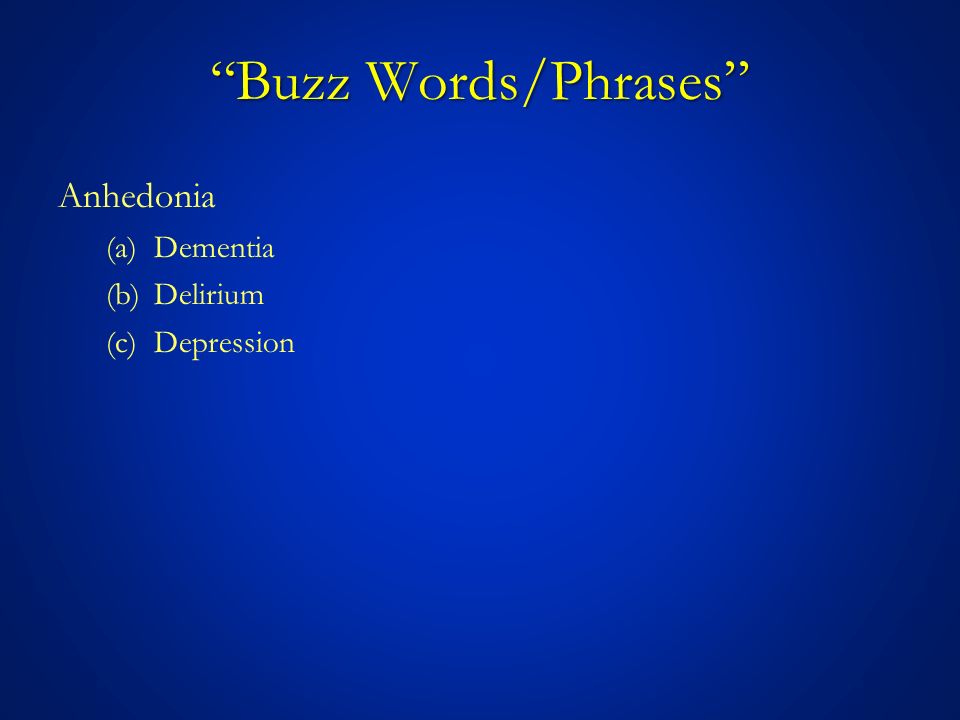 “Buzz Words/Phrases”

Anhedonia

(a) Dementia

(b) Delirium

(c) Depression